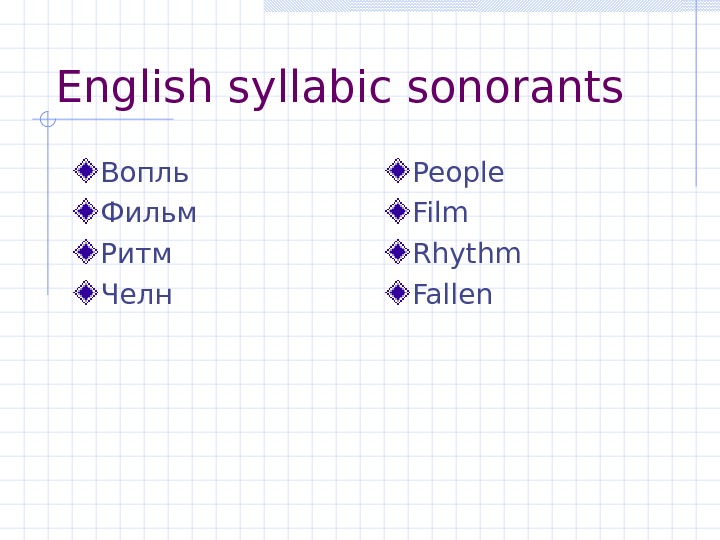 English syllabic sonorants

Вопль
Фильм
Ритм
Челн

People
Film
Rhythm
Fallen